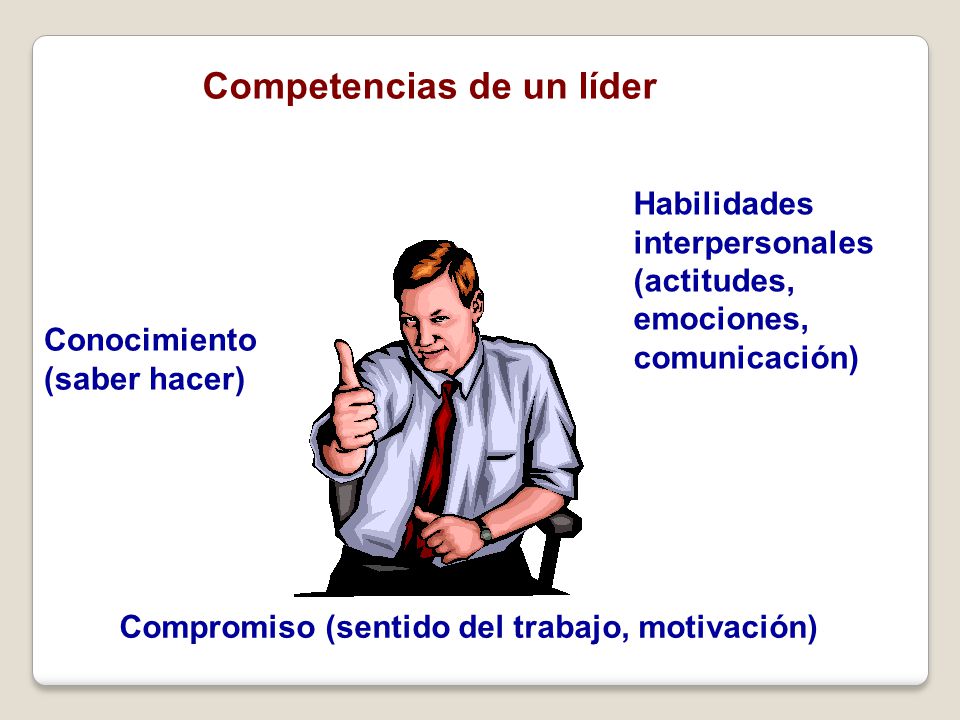 Competencias de un líder

Habilidades interpersonales (actitudes, emociones, comunicación)

Conocimiento (saber hacer)

Compromiso (sentido del trabajo, motivación)